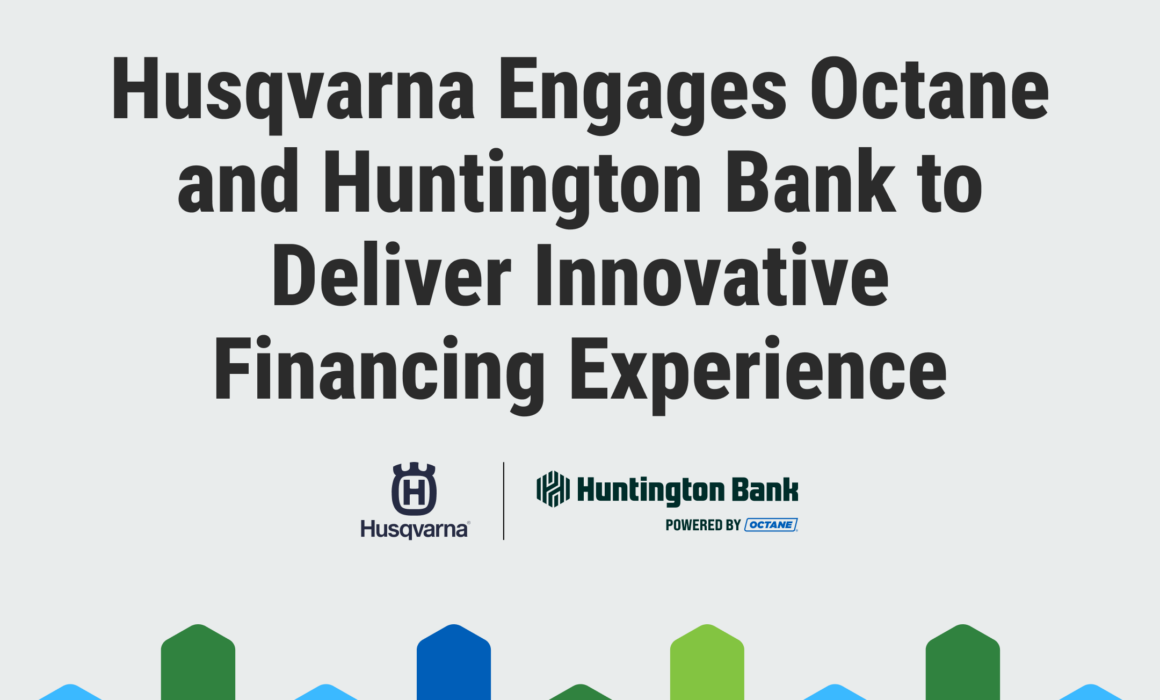 Husqvarna Engages Octane and Huntington Bank to Deliver Innovative Financing Experience

Husqvarna

Huntington Bank
POWERED BY OCTANE